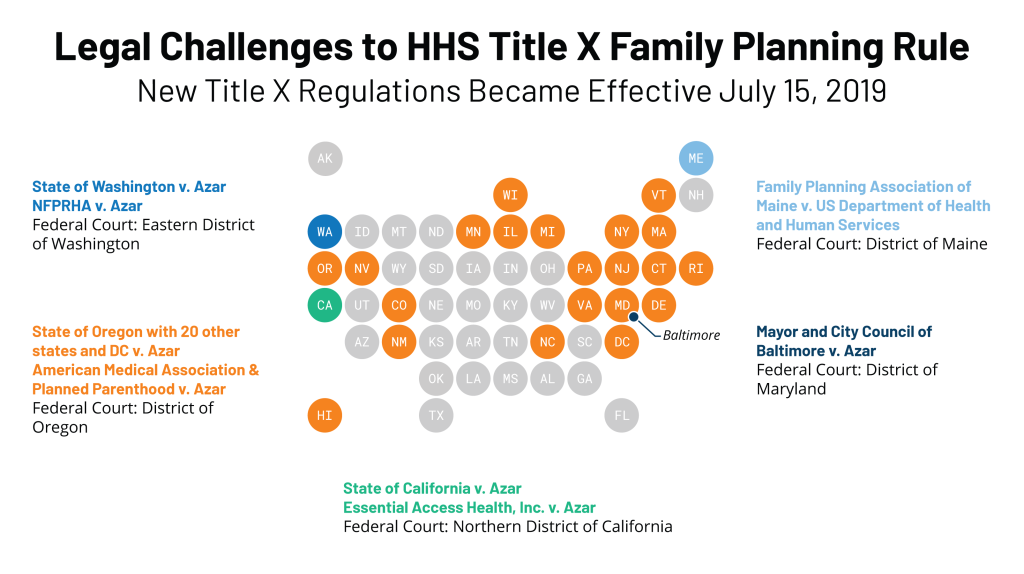 Legal Challenges to HHS Title X Family Planning Rule

New Title X Regulations Became Effective July 15, 2019

State of Washington v. Azar
NFPRHA v. Azar
Federal Court: Eastern District of Washington

State of Oregon with 20 other states and DC v. Azar
American Medical Association & Planned Parenthood v. Azar
Federal Court: District of Oregon

AK
ME
WI
VT
NH
WA
ID
MT
ND
MN
IL
MI
NY
MA
OR
NV
WY
SD
IA
IN
OH
PA
NJ
CT
RI
CA
UT
CO
NE
MO
KY
WV
VA
MD
DE
AZ
NM
KS
AR
TN
NC
SC
DC
OK
LA
MS
AL
GA
HI
TX
FL

Baltimore

Family Planning Association of Maine v. US Department of Health and Human Services
Federal Court: District of Maine

Mayor and City Council of Baltimore v. Azar
Federal Court: District of Maryland

State of California v. Azar
Essential Access Health, Inc. v. Azar
Federal Court: Northern District of California